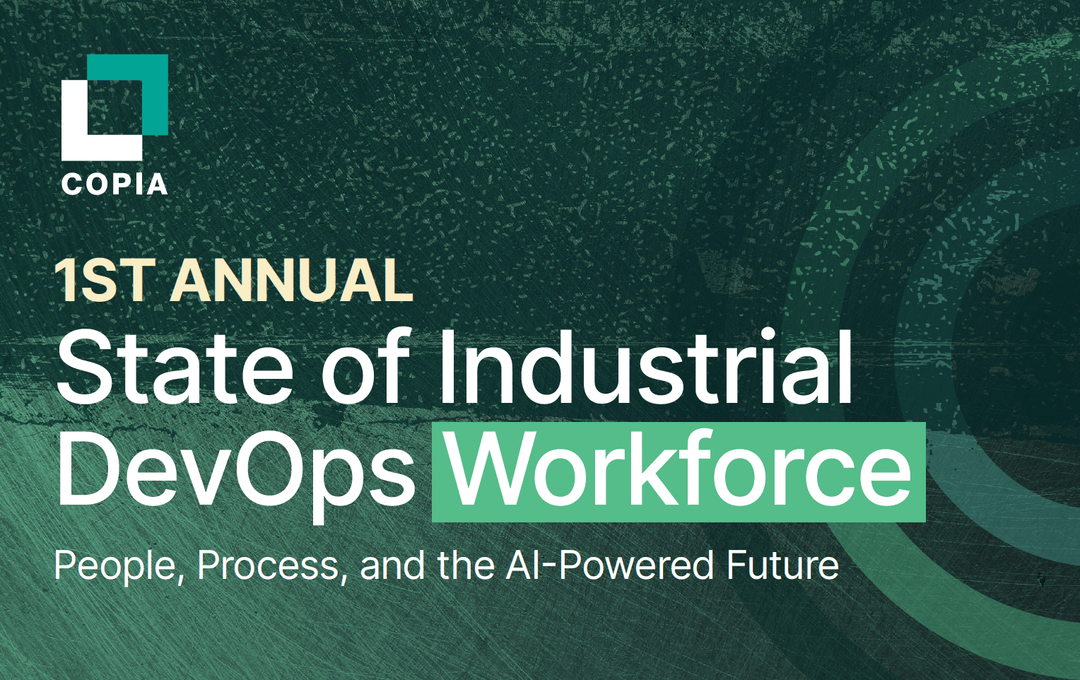 COPIA

1ST ANNUAL
State of Industrial DevOps Workforce

People, Process, and the AI-Powered Future